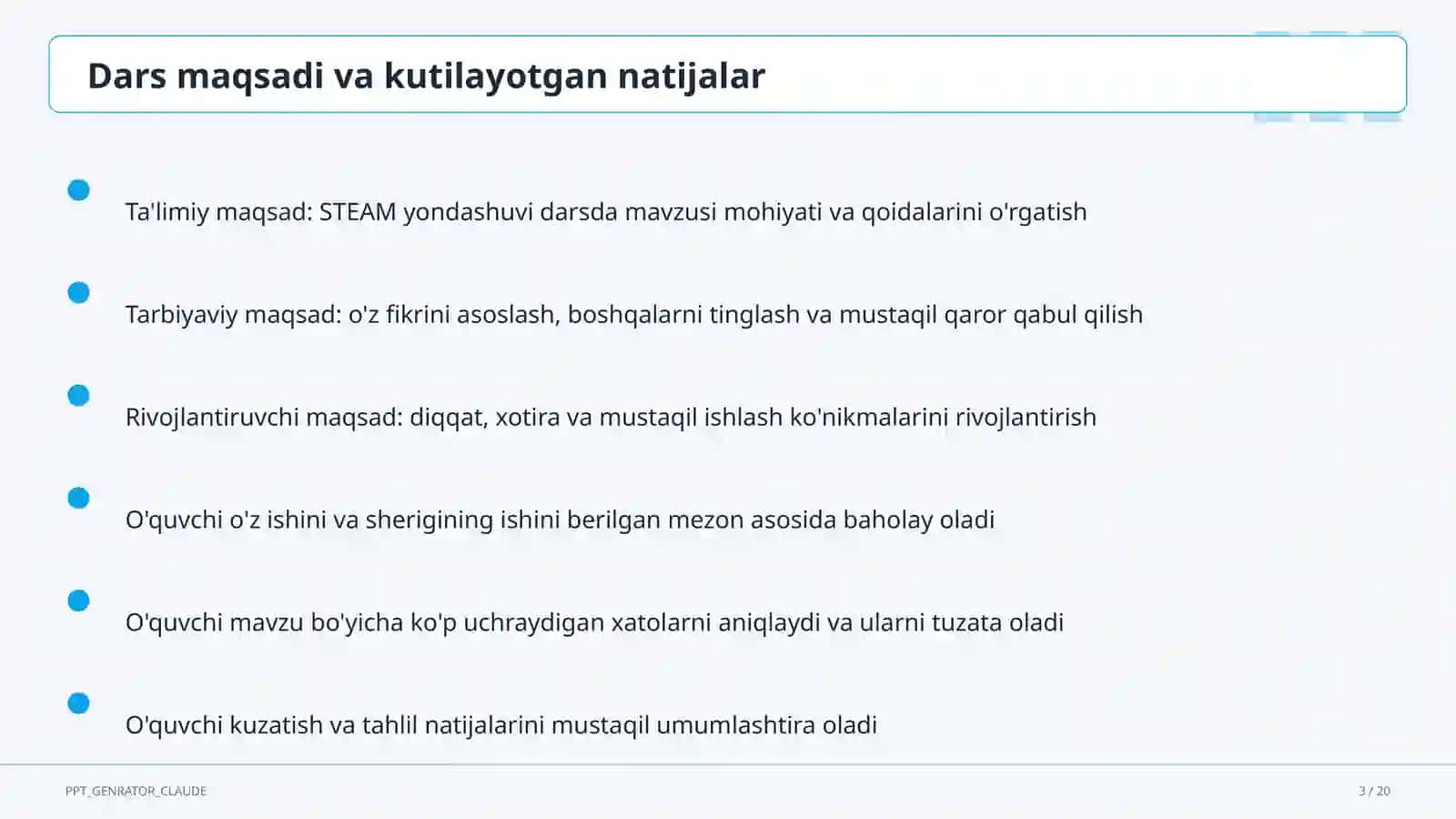 Dars maqsadi va kutilayotgan natijalar

Ta'limiy maqsad: STEAM yondashuvi darsda mavzusi mohiyati va qoidalarini o'rgatish

Tarbiyaviy maqsad: o'z fikrini asoslash, boshqalarni tinglash va mustaqil qaror qabul qilish

Rivojlantiruvchi maqsad: diqqat, xotira va mustaqil ishlash ko'nikmalarini rivojlantirish

O'quvchi o'z ishini va sherigining ishini berilgan mezon asosida baholay oladi

O'quvchi mavzu bo'yicha ko'p uchraydigan xatolarni aniqlaydi va ularni tuzata oladi

O'quvchi kuzatish va tahlil natijalarini mustaqil umumlashtira oladi

PPT_GENRATOR_CLAUDE

3 / 20